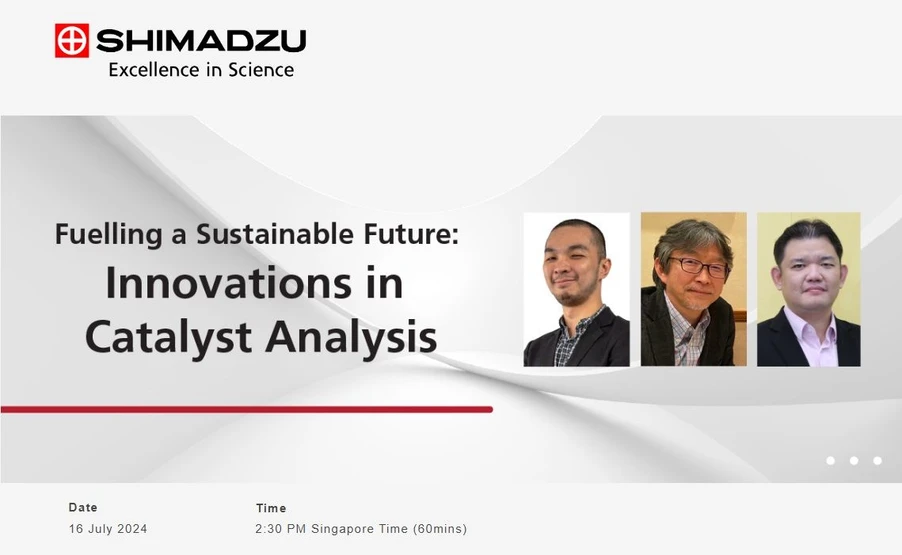 SHIMADZU
Excellence in Science

Fuelling a Sustainable Future:
Innovations in Catalyst Analysis

Date
16 July 2024

Time
2:30 PM Singapore Time (60mins)